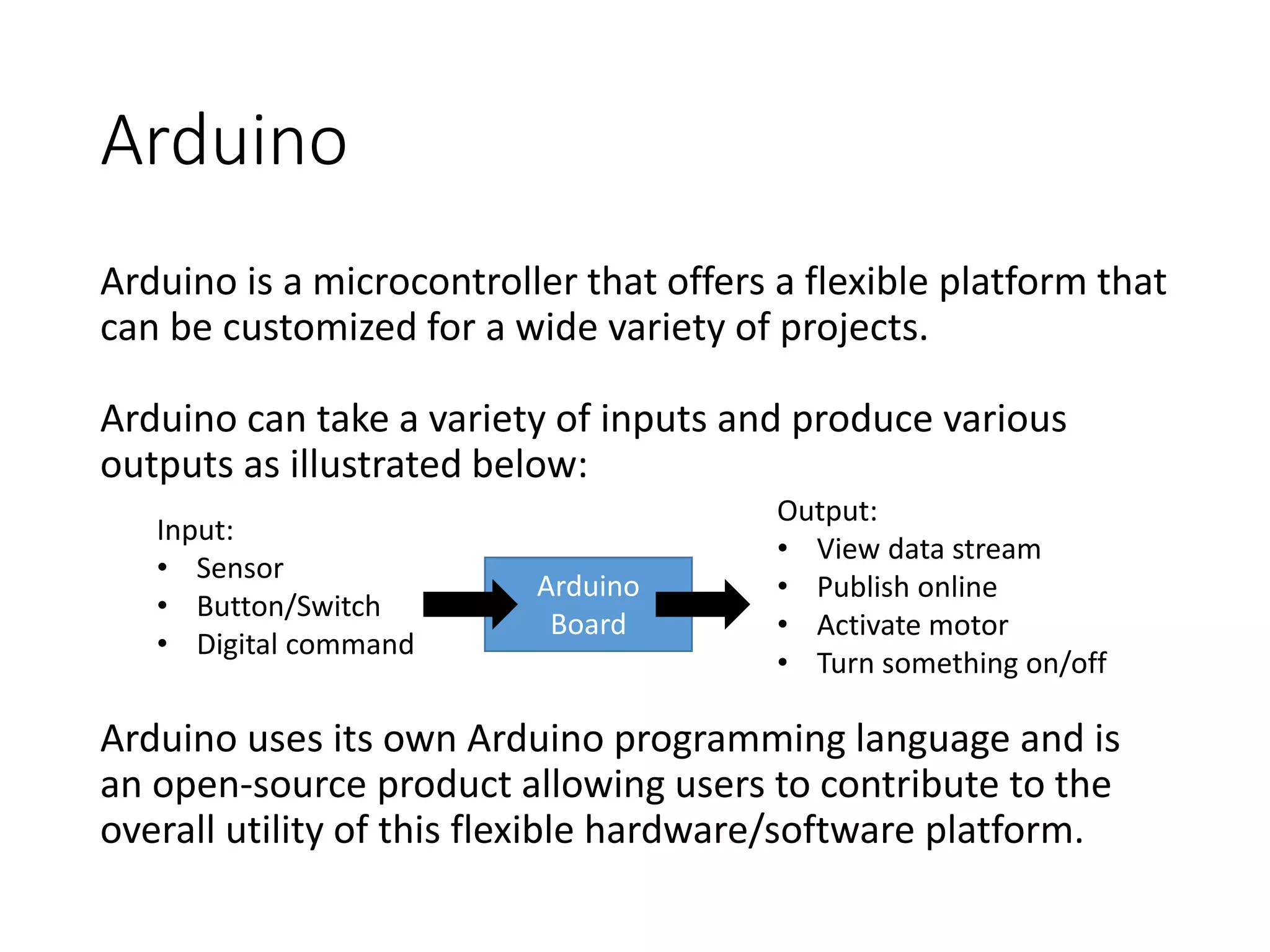 Arduino

Arduino is a microcontroller that offers a flexible platform that can be customized for a wide variety of projects.

Arduino can take a variety of inputs and produce various outputs as illustrated below:

Input:
• Sensor
• Button/Switch
• Digital command

Arduino Board

Output:
• View data stream
• Publish online
• Activate motor
• Turn something on/off

Arduino uses its own Arduino programming language and is an open-source product allowing users to contribute to the overall utility of this flexible hardware/software platform.